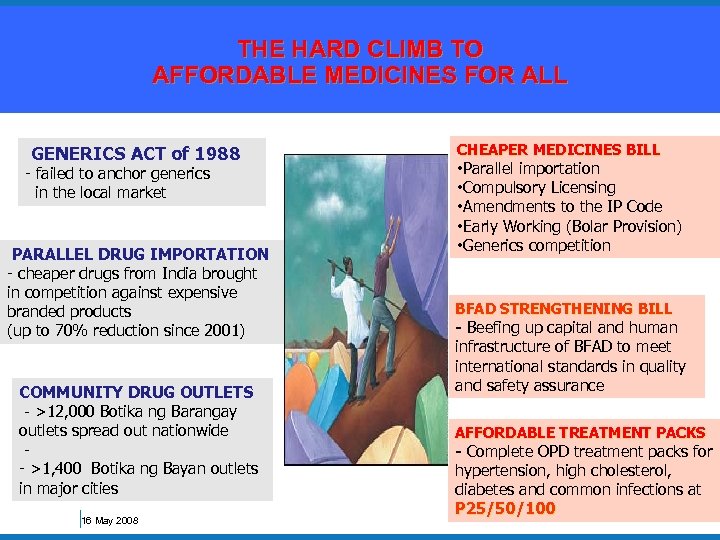 THE HARD CLIMB TO
AFFORDABLE MEDICINES FOR ALL

GENERICS ACT of 1988
- failed to anchor generics in the local market

PARALLEL DRUG IMPORTATION
- cheaper drugs from India brought in competition against expensive branded products
(up to 70% reduction since 2001)

COMMUNITY DRUG OUTLETS
- >12,000 Botika ng Barangay outlets spread out nationwide
-
- >1,400 Botika ng Bayan outlets in major cities

CHEAPER MEDICINES BILL
•Parallel importation
•Compulsory Licensing
•Amendments to the IP Code
•Early Working (Bolar Provision)
•Generics competition

BFAD STRENGTHENING BILL
- Beefing up capital and human infrastructure of BFAD to meet international standards in quality and safety assurance

AFFORDABLE TREATMENT PACKS
- Complete OPD treatment packs for hypertension, high cholesterol, diabetes and common infections at P25/50/100

16 May 2008